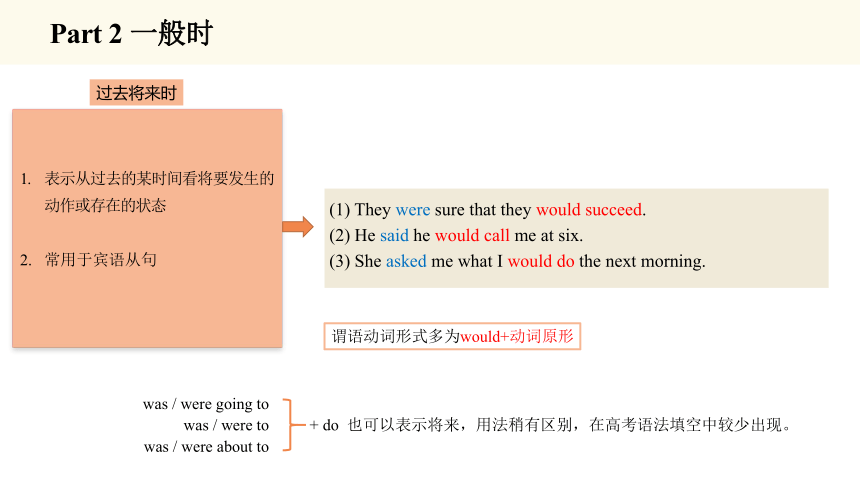 Part 2 一般时

过去将来时

1. 表示从过去的某时间看将要发生的动作或存在的状态

2. 常用于宾语从句

(1) They were sure that they would succeed.
(2) He said he would call me at six.
(3) She asked me what I would do the next morning.

谓语动词形式多为would+动词原形

was / were going to
was / were to
was / were about to

+ do 也可以表示将来，用法稍有区别，在高考语法填空中较少出现。